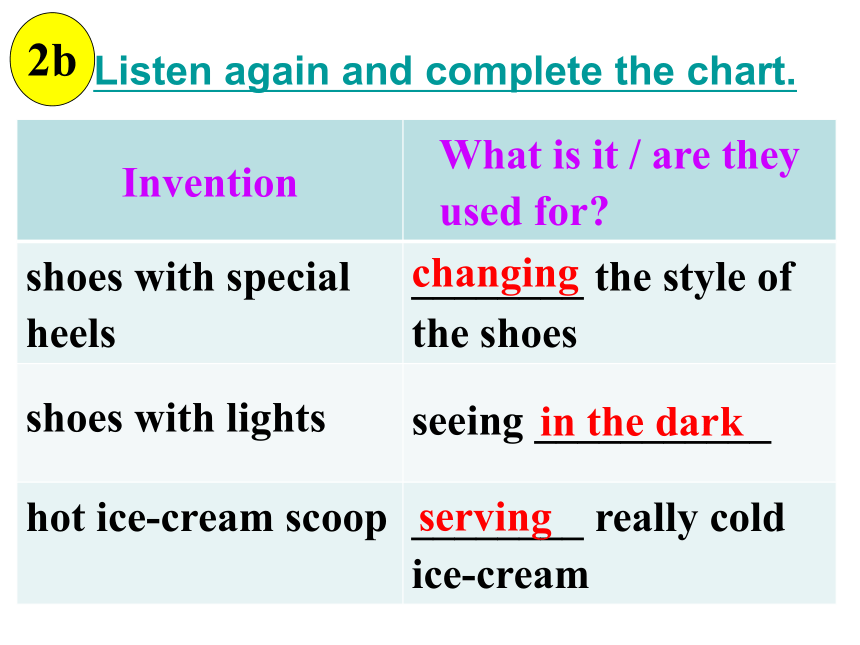 2b Listen again and complete the chart.

| Invention | What is it / are they used for? |
|---|---|
| shoes with special heels | changing the style of the shoes |
| shoes with lights | seeing in the dark |
| hot ice-cream scoop | serving really cold ice-cream |